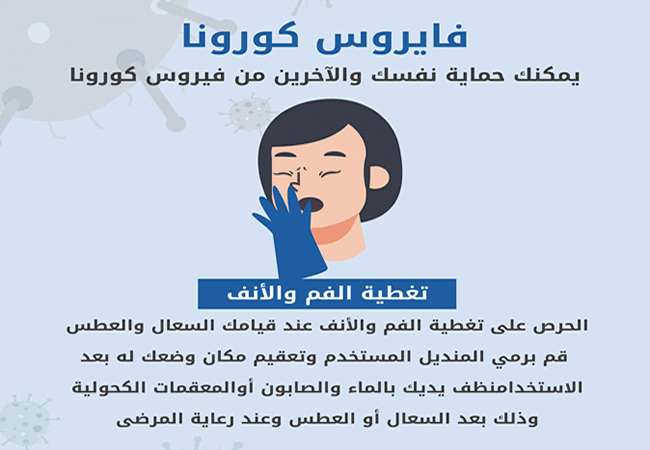 فايروس كورونا

يمكنك حماية نفسك والآخرين من فيروس كورونا

تغطية الفم والأنف

الحرص على تغطية الفم والأنف عند قيامك السعال والعطس
قم برمي المنديل المستخدم وتعقيم مكان وضعك له بعد
الاستخدامنظف يديك بالماء والصابون أوالمعقمات الكحولية
وذلك بعد السعال أو العطس وعند رعاية المرضى